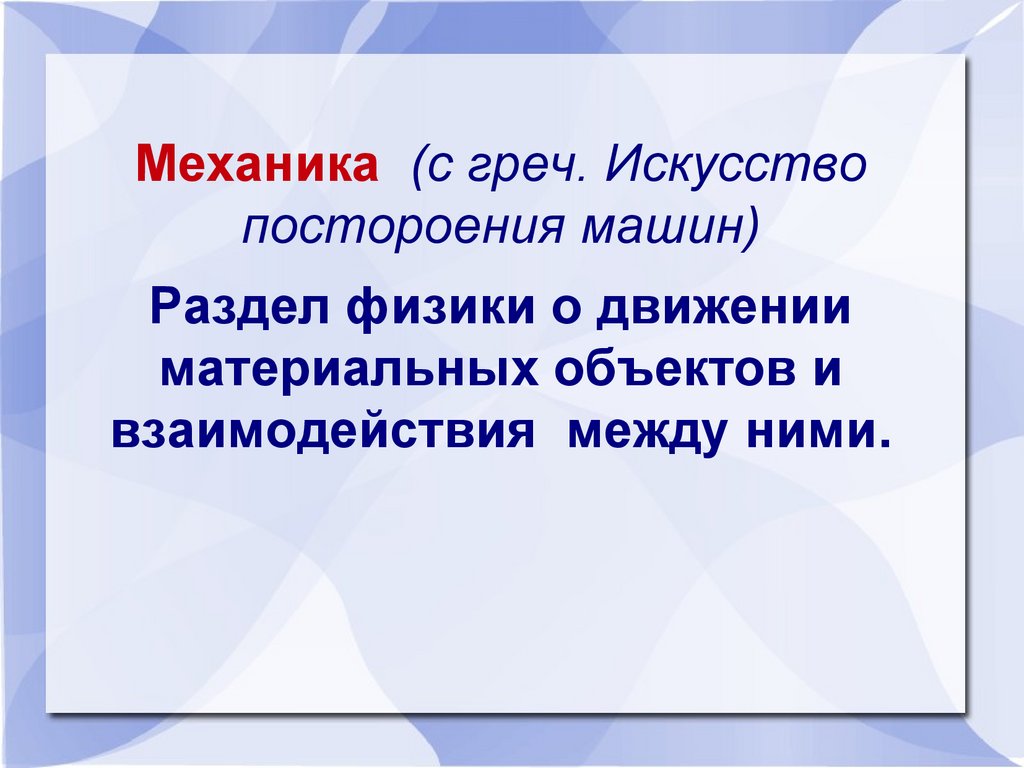 Механика (с греч. Искусство постороения машин)

Раздел физики о движении материальных объектов и взаимодействия между ними.